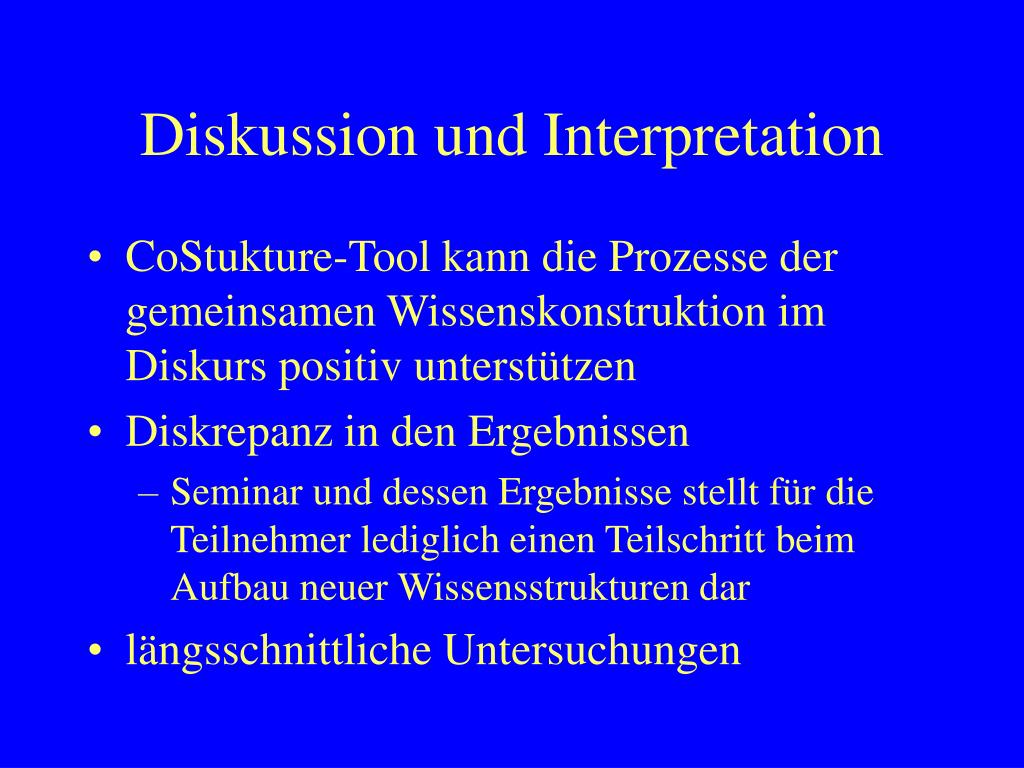 Diskussion und Interpretation

• CoStukture-Tool kann die Prozesse der gemeinsamen Wissenskonstruktion im Diskurs positiv unterstützen

• Diskrepanz in den Ergebnissen
  – Seminar und dessen Ergebnisse stellt für die Teilnehmer lediglich einen Teilschritt beim Aufbau neuer Wissensstrukturen dar

• längsschnittliche Untersuchungen